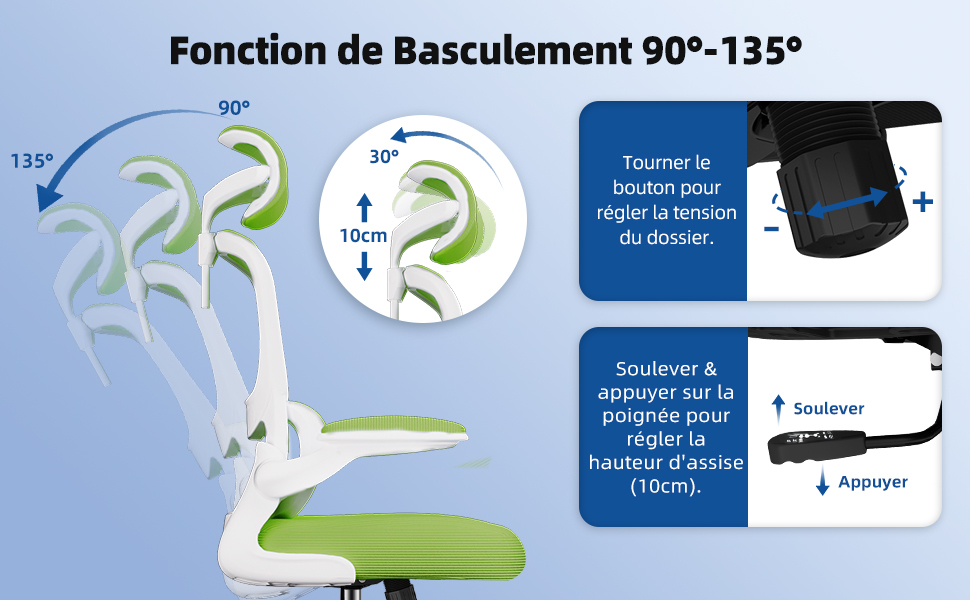 Fonction de Basculement 90°-135°

90°

135°

30°

10cm

Tourner le bouton pour régler la tension du dossier.

-

+

Soulever & appuyer sur la poignée pour régler la hauteur d'assise (10cm).

Soulever

Appuyer